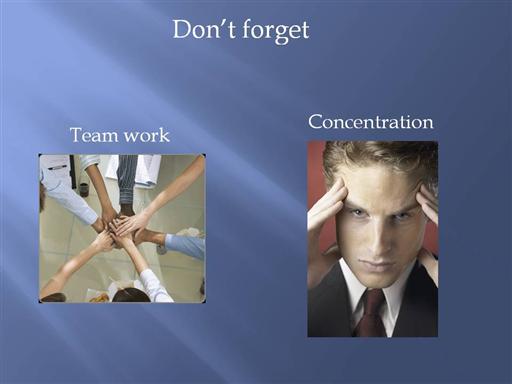 Don’t forget

Team work

Concentration